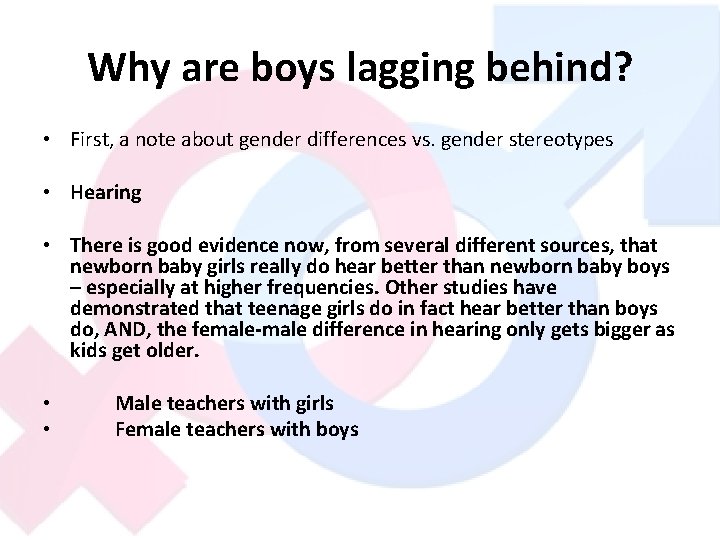 Why are boys lagging behind?

• First, a note about gender differences vs. gender stereotypes

• Hearing

• There is good evidence now, from several different sources, that newborn baby girls really do hear better than newborn baby boys – especially at higher frequencies. Other studies have demonstrated that teenage girls do in fact hear better than boys do, AND, the female-male difference in hearing only gets bigger as kids get older.

• Male teachers with girls
• Female teachers with boys